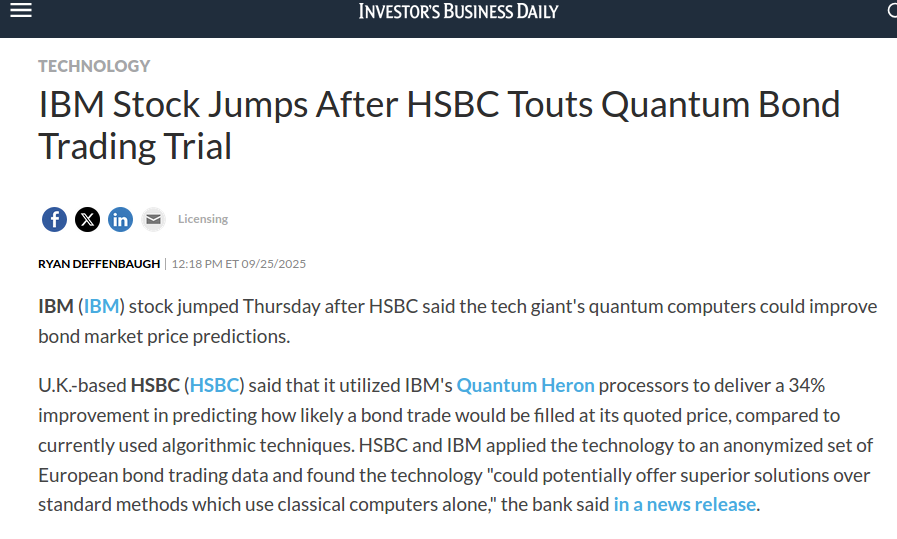 INVESTOR'S BUSINESS DAILY

TECHNOLOGY

IBM Stock Jumps After HSBC Touts Quantum Bond Trading Trial

Licensing

RYAN DEFFENBAUGH | 12:18 PM ET 09/25/2025

IBM (IBM) stock jumped Thursday after HSBC said the tech giant's quantum computers could improve bond market price predictions.

U.K.-based HSBC (HSBC) said that it utilized IBM's Quantum Heron processors to deliver a 34% improvement in predicting how likely a bond trade would be filled at its quoted price, compared to currently used algorithmic techniques. HSBC and IBM applied the technology to an anonymized set of European bond trading data and found the technology "could potentially offer superior solutions over standard methods which use classical computers alone," the bank said in a news release.